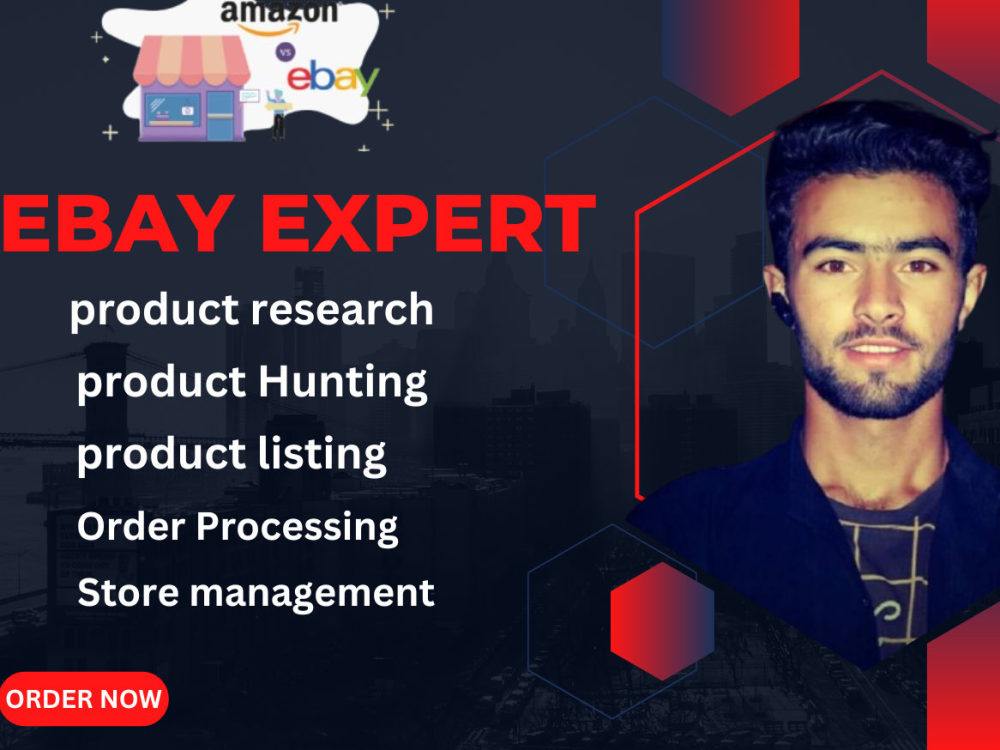 amazon
vs
ebay

EBAY EXPERT

product research

product Hunting

product listing

Order Processing

Store management

ORDER NOW